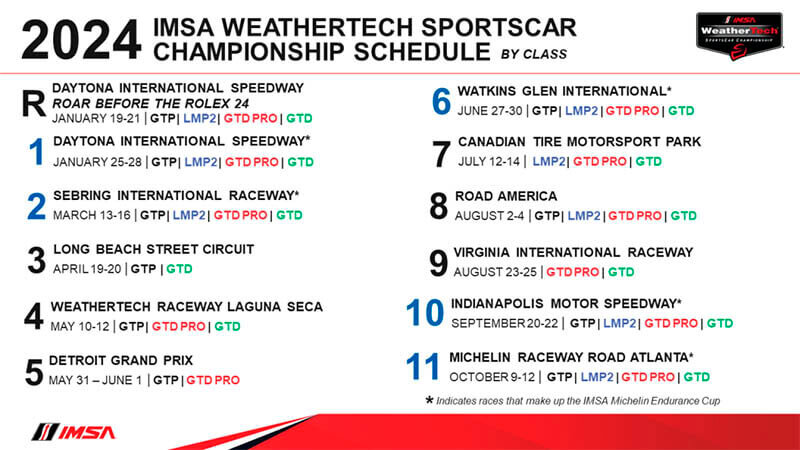 2024 IMSA WEATHERTECH SPORTSCAR CHAMPIONSHIP SCHEDULE BY CLASS

IMSA WeatherTech SPORTSCAR CHAMPIONSHIP

R DAYTONA INTERNATIONAL SPEEDWAY
ROAR BEFORE THE ROLEX 24
JANUARY 19-21 | GTP | LMP2 | GTD PRO | GTD

1 DAYTONA INTERNATIONAL SPEEDWAY*
JANUARY 25-28 | GTP | LMP2 | GTD PRO | GTD

2 SEBRING INTERNATIONAL RACEWAY*
MARCH 13-16 | GTP | LMP2 | GTD PRO | GTD

3 LONG BEACH STREET CIRCUIT
APRIL 19-20 | GTP | GTD

4 WEATHERTECH RACEWAY LAGUNA SECA
MAY 10-12 | GTP | GTD PRO | GTD

5 DETROIT GRAND PRIX
MAY 31 – JUNE 1 | GTP | GTD PRO

6 WATKINS GLEN INTERNATIONAL*
JUNE 27-30 | GTP | LMP2 | GTD PRO | GTD

7 CANADIAN TIRE MOTORSPORT PARK
JULY 12-14 | LMP2 | GTD PRO | GTD

8 ROAD AMERICA
AUGUST 2-4 | GTP | LMP2 | GTD PRO | GTD

9 VIRGINIA INTERNATIONAL RACEWAY
AUGUST 23-25 | GTD PRO | GTD

10 INDIANAPOLIS MOTOR SPEEDWAY*
SEPTEMBER 20-22 | GTP | LMP2 | GTD PRO | GTD

11 MICHELIN RACEWAY ROAD ATLANTA*
OCTOBER 9-12 | GTP | LMP2 | GTD PRO | GTD

* Indicates races that make up the IMSA Michelin Endurance Cup

IMSA